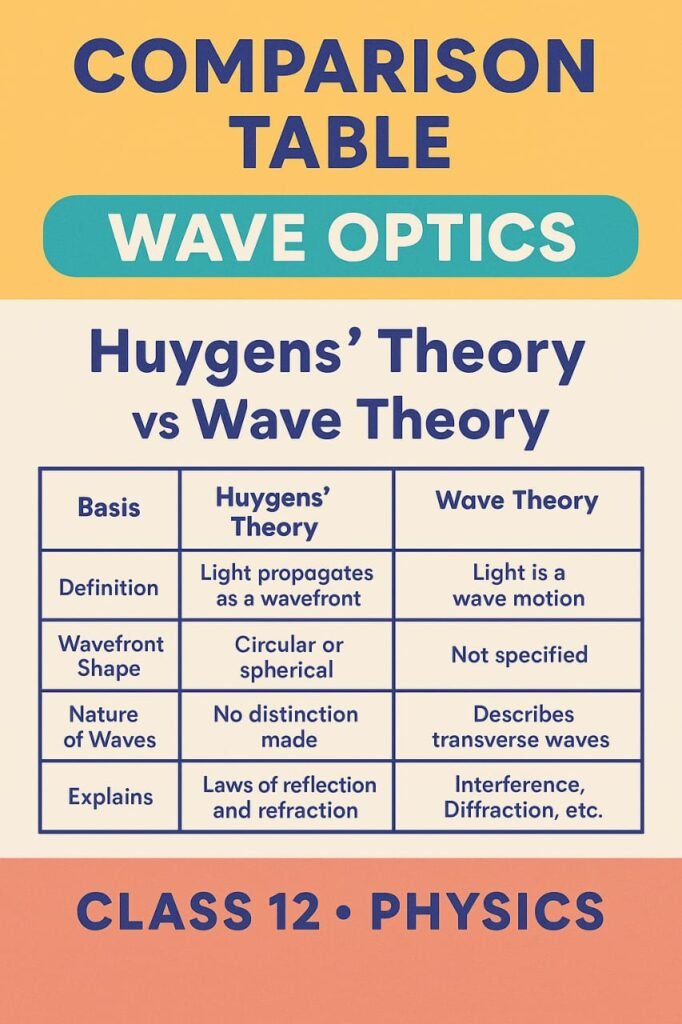 COMPARISON TABLE

WAVE OPTICS

Huygens' Theory vs Wave Theory

| Basis | Huygens' Theory | Wave Theory |
|---|---|---|
| Definition | Light propagates as a wavefront | Light is a wave motion |
| Wavefront Shape | Circular or spherical | Not specified |
| Nature of Waves | No distinction made | Describes transverse waves |
| Explains | Laws of reflection and refraction | Interference, Diffraction, etc. |

CLASS 12 • PHYSICS